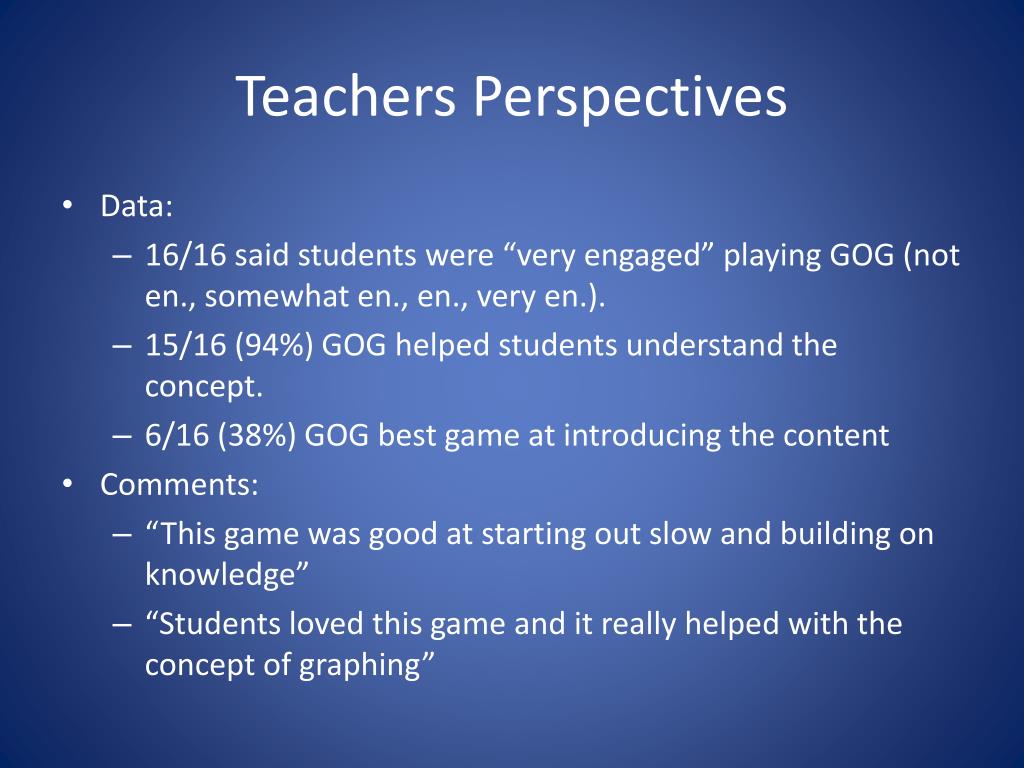 Teachers Perspectives

• Data:
– 16/16 said students were “very engaged” playing GOG (not en., somewhat en., en., very en.).
– 15/16 (94%) GOG helped students understand the concept.
– 6/16 (38%) GOG best game at introducing the content
• Comments:
– “This game was good at starting out slow and building on knowledge”
– “Students loved this game and it really helped with the concept of graphing”